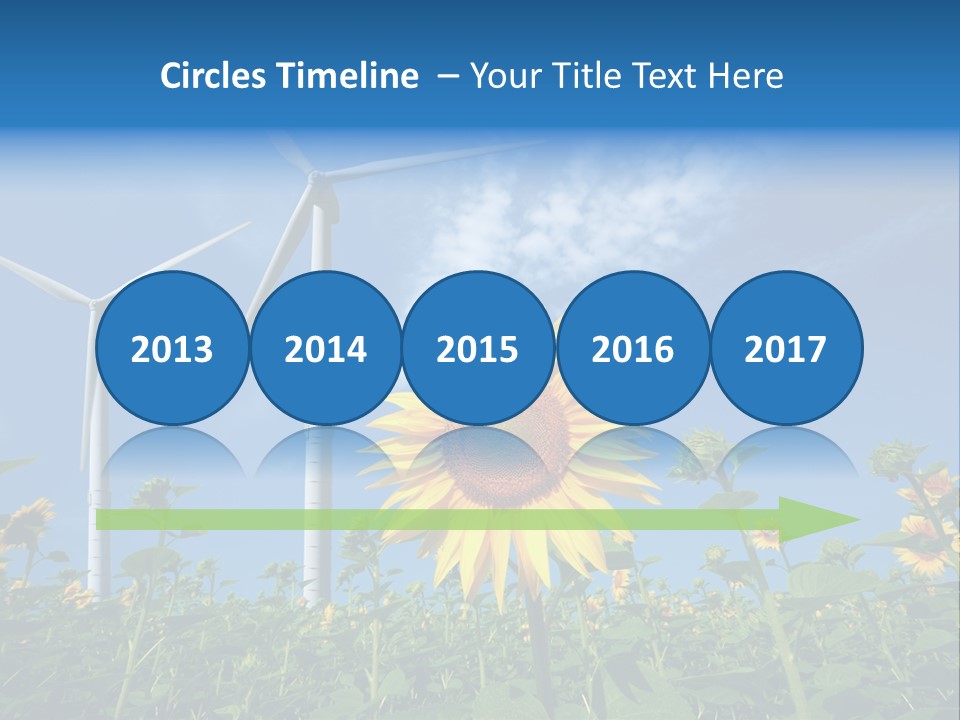 Circles Timeline – Your Title Text Here

2013

2014

2015

2016

2017